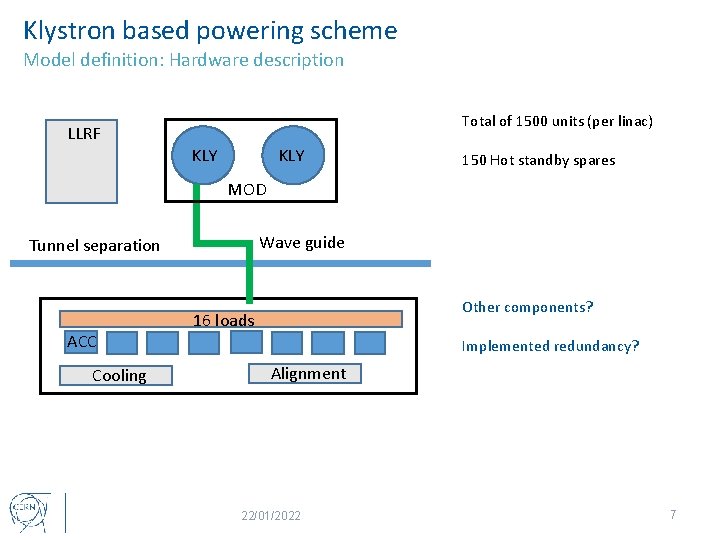 Klystron based powering scheme
Model definition: Hardware description

LLRF

KLY
KLY
MOD

Tunnel separation
Wave guide

16 loads
ACC
Cooling
Alignment

Total of 1500 units (per linac)

150 Hot standby spares

Other components?

Implemented redundancy?

CERN

22/01/2022

7